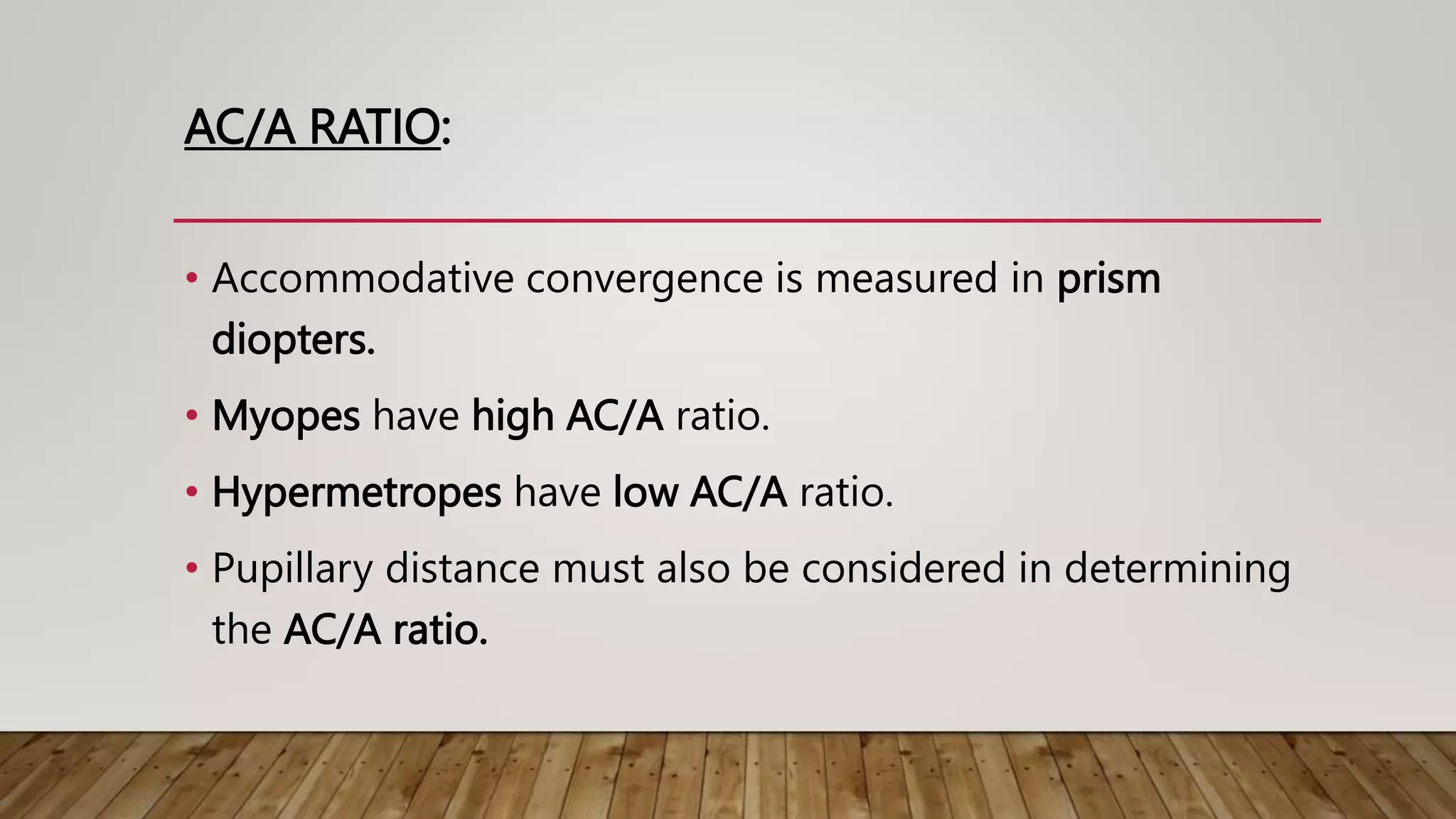 AC/A RATIO:

• Accommodative convergence is measured in prism diopters.
• Myopes have high AC/A ratio.
• Hypermetropes have low AC/A ratio.
• Pupillary distance must also be considered in determining the AC/A ratio.